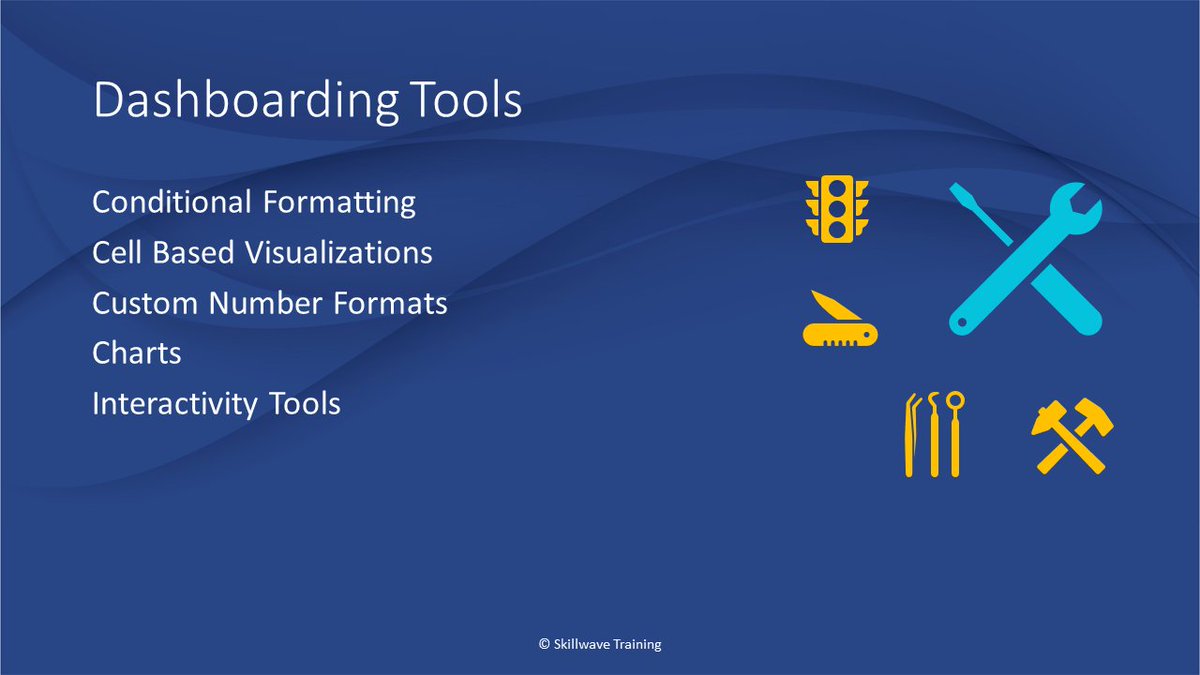 Dashboarding Tools

Conditional Formatting
Cell Based Visualizations
Custom Number Formats
Charts
Interactivity Tools

© Skillwave Training